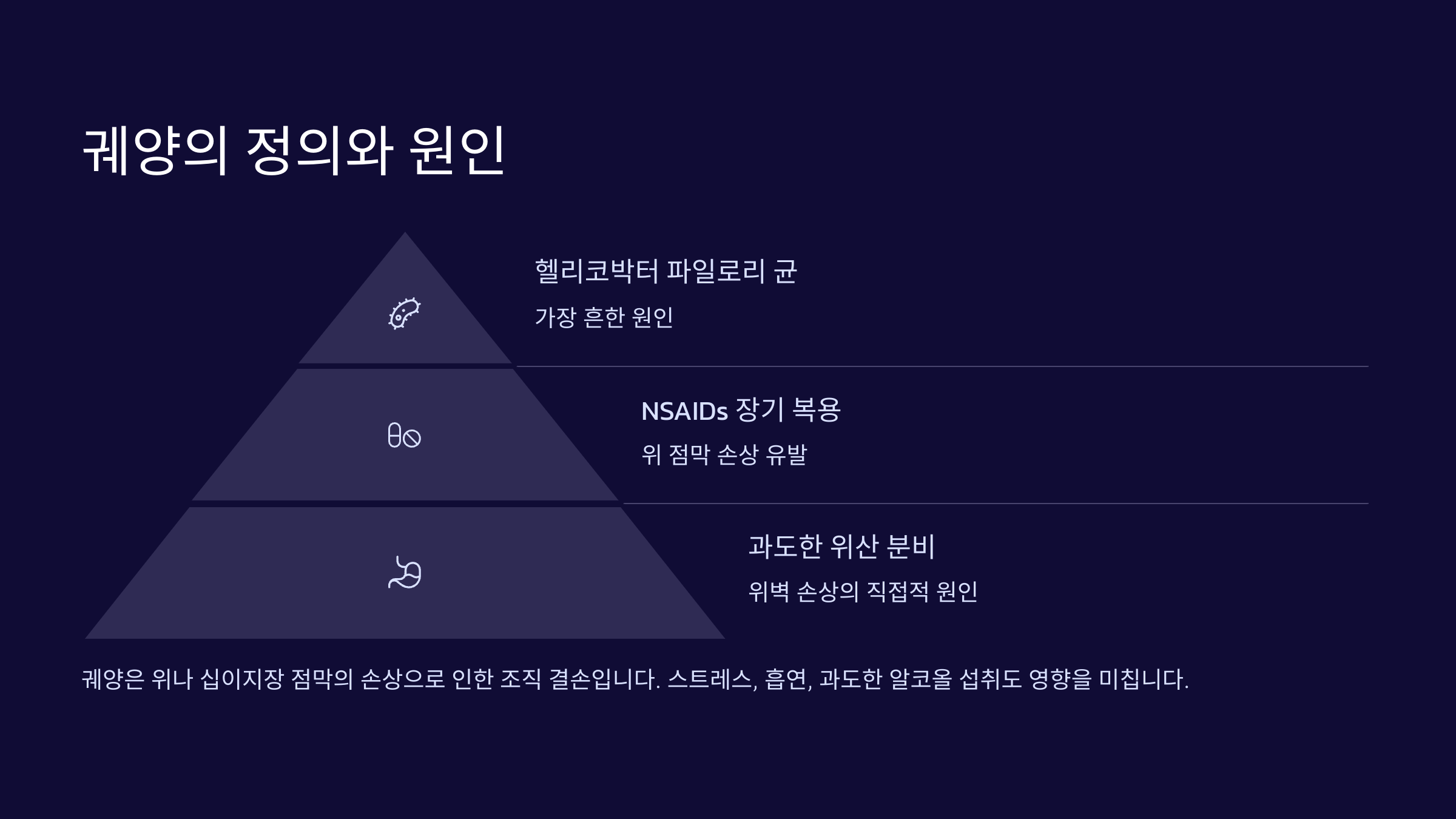 궤양의 정의와 원인

헬리코박터 파일로리 균

가장 흔한 원인

NSAIDs 장기 복용

위 점막 손상 유발

과도한 위산 분비

위벽 손상의 직접적 원인

궤양은 위나 십이지장 점막의 손상으로 인한 조직 결손입니다. 스트레스, 흡연, 과도한 알코올 섭취도 영향을 미칩니다.